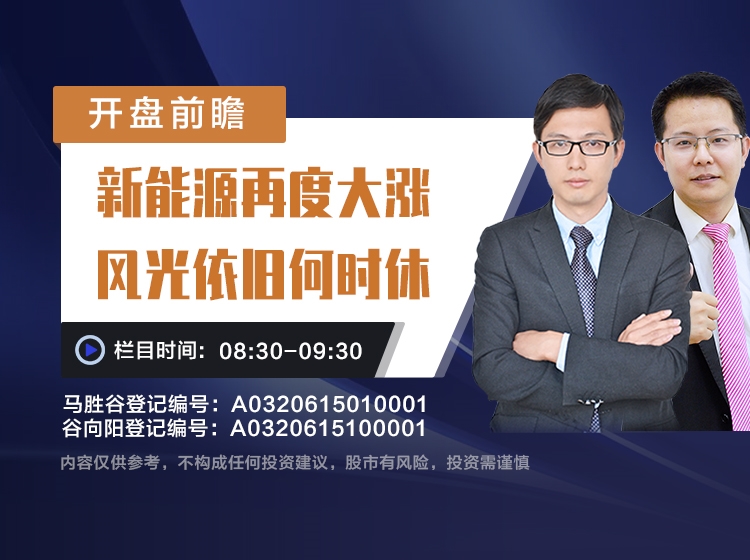 开盘前瞻

新能源再度大涨
风光依旧何时休

栏目时间：08:30-09:30

马胜谷登记编号：A0320615010001
谷向阳登记编号：A0320615100001

内容仅供参考，不构成任何投资建议，股市有风险，投资需谨慎